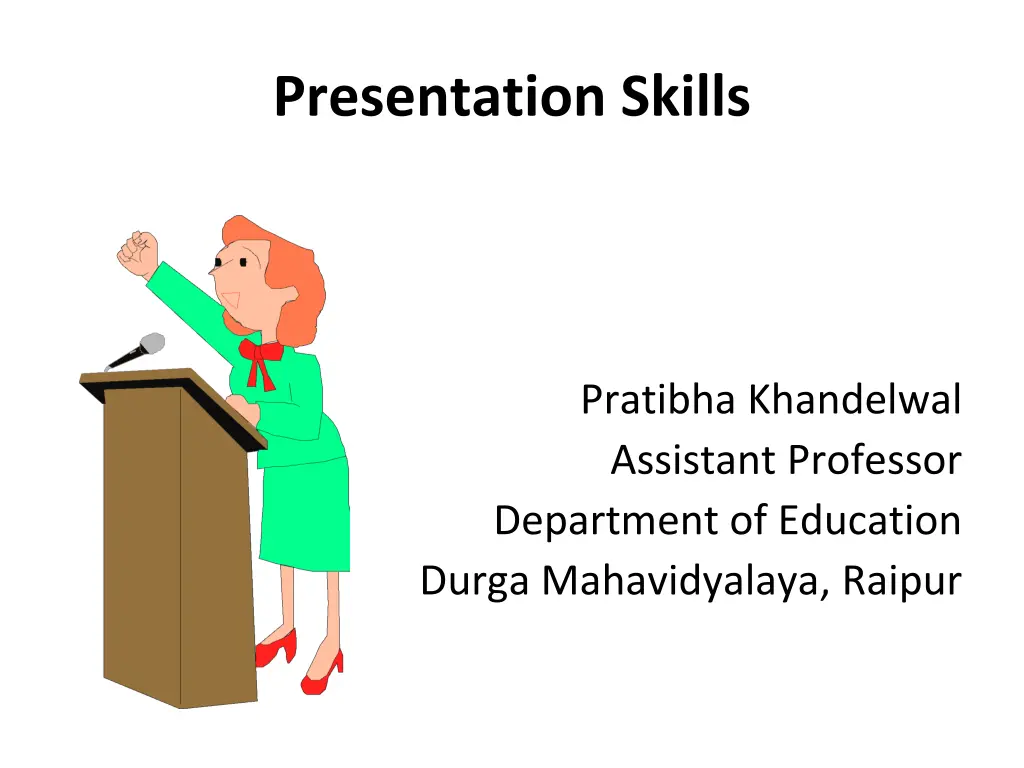 Presentation Skills

Pratibha Khandelwal
Assistant Professor
Department of Education
Durga Mahavidyalaya, Raipur